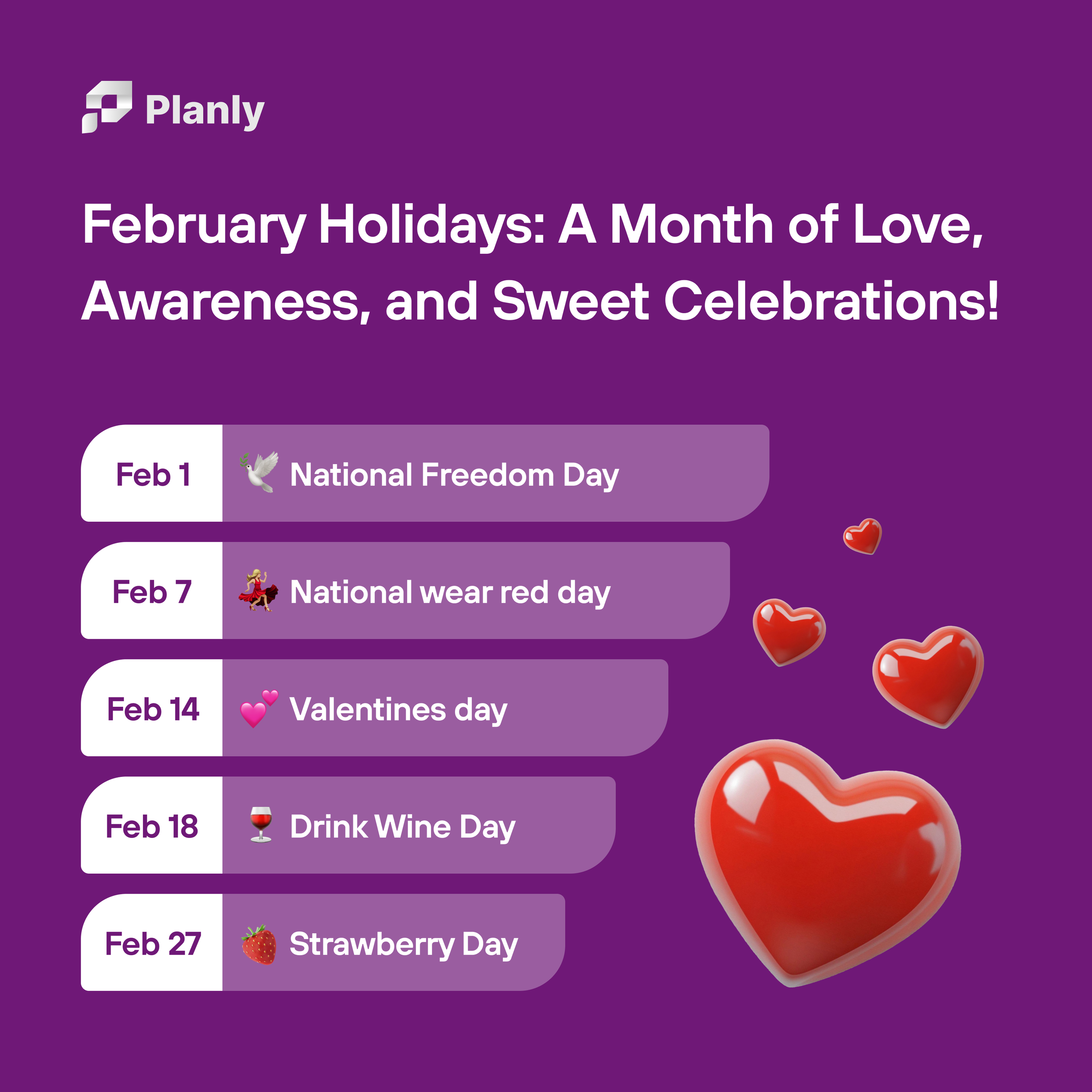 Planly

February Holidays: A Month of Love, Awareness, and Sweet Celebrations!

Feb 1 🕊️ National Freedom Day

Feb 7 💃 National wear red day

Feb 14 💕 Valentines day

Feb 18 🍷 Drink Wine Day

Feb 27 🍓 Strawberry Day